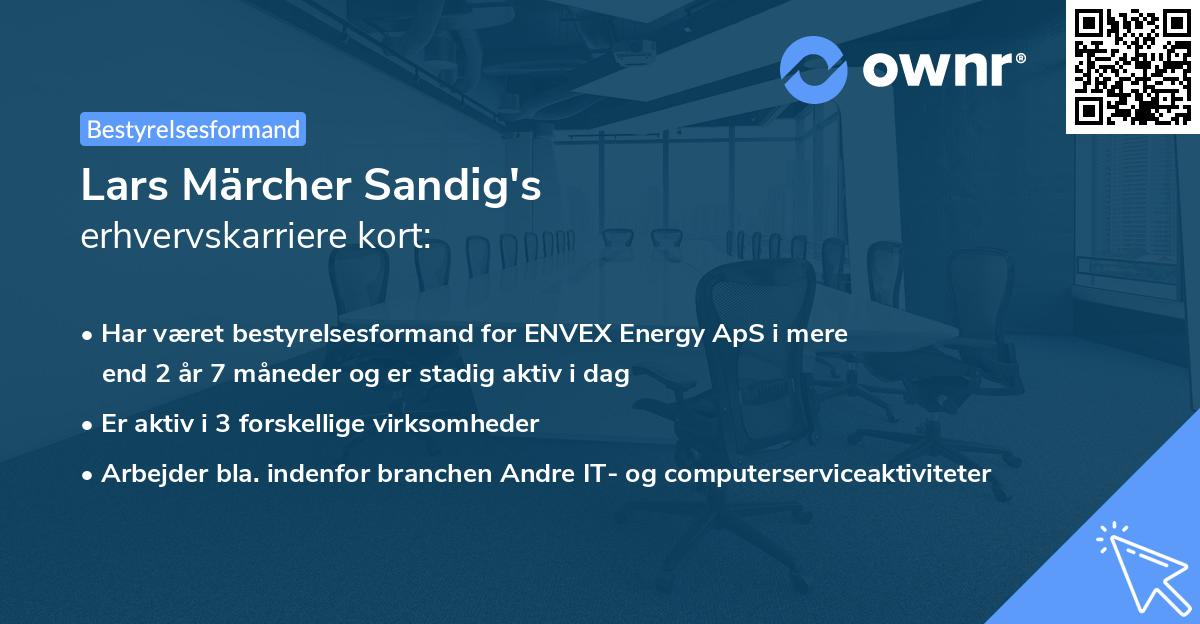 ownr®

Bestyrelsesformand

Lars Märcher Sandig's
erhvervskarriere kort:

• Har været bestyrelsesformand for ENVEX Energy ApS i mere end 2 år 7 måneder og er stadig aktiv i dag

• Er aktiv i 3 forskellige virksomheder

• Arbejder bla. indenfor branchen Andre IT- og computerserviceaktiviteter